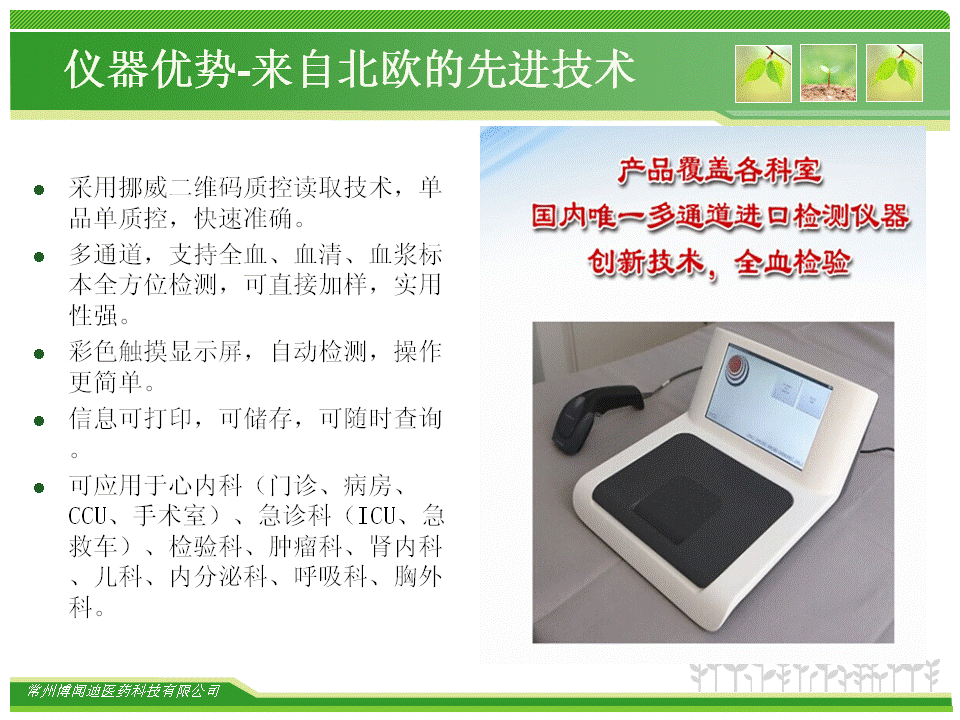 仪器优势-来自北欧的先进技术

- 采用挪威二维码质控读取技术，单品单质控，快速准确。
- 多通道，支持全血、血清、血浆标本全方位检测，可直接加样，实用性强。
- 彩色触摸显示屏，自动检测，操作更简单。
- 信息可打印，可储存，可随时查询。
- 可应用于心内科（门诊、病房、CCU、手术室）、急诊科（ICU、急救车）、检验科、肿瘤科、肾内科、儿科、内分泌科、呼吸科、胸外科。

产品覆盖各科室
国内唯一多通道进口检测仪器
创新技术，全血检验

常州博闻迪医药科技有限公司